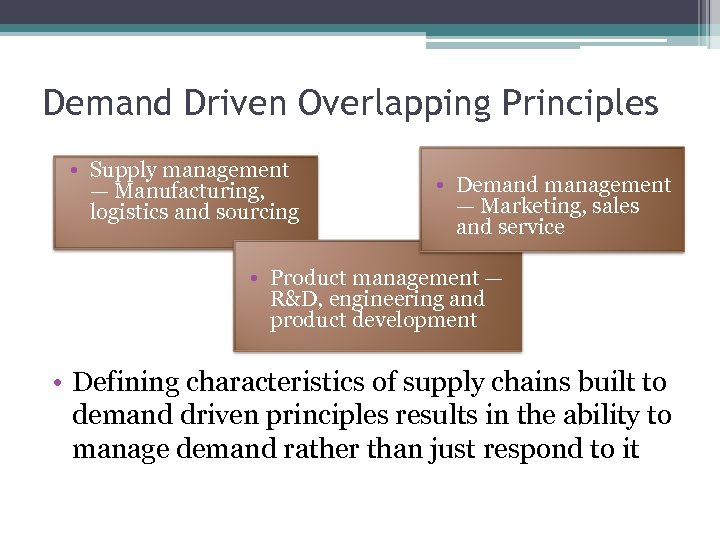 Demand Driven Overlapping Principles

• Supply management — Manufacturing, logistics and sourcing

• Demand management — Marketing, sales and service

• Product management — R&D, engineering and product development

• Defining characteristics of supply chains built to demand driven principles results in the ability to manage demand rather than just respond to it